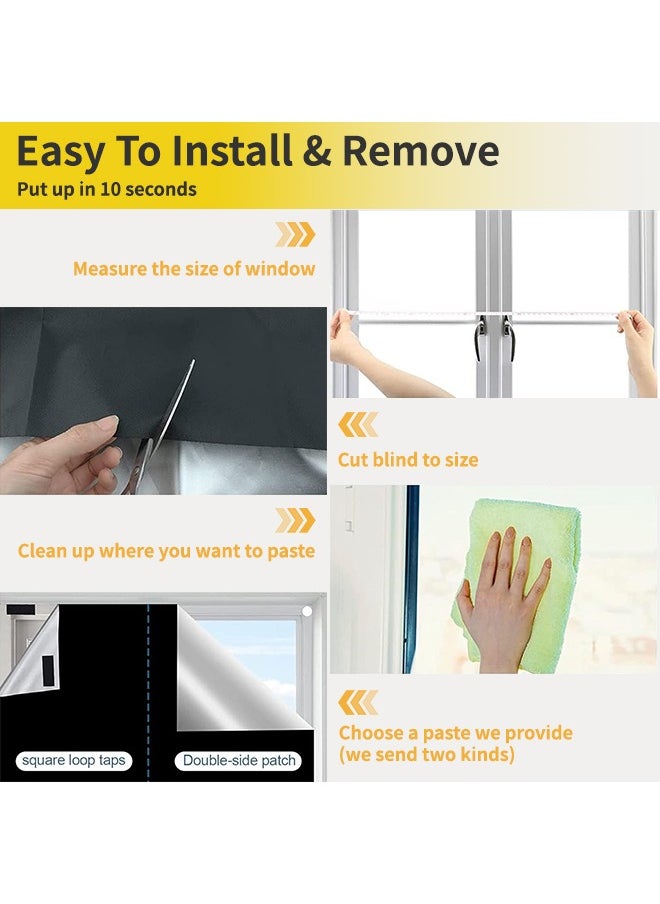 Easy To Install & Remove
Put up in 10 seconds

Measure the size of window

Cut blind to size

Clean up where you want to paste

Choose a paste we provide (we send two kinds)

square loop taps

Double-side patch